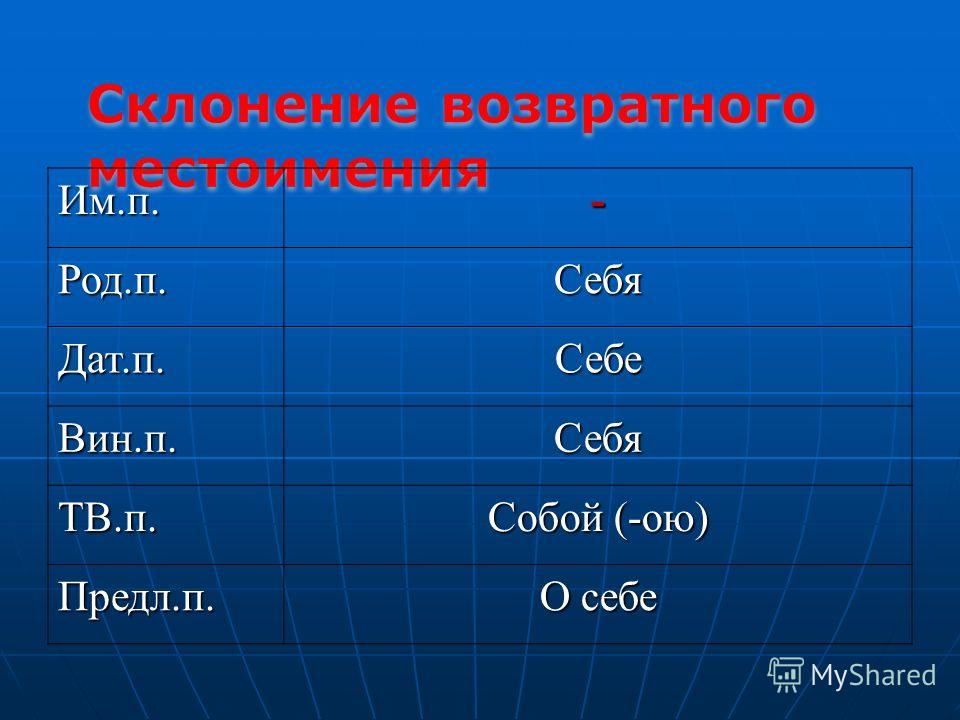 Склонение возвратного местоимения

| Им.п. | - |
|---|---|
| Род.п. | Себя |
| Дат.п. | Себе |
| Вин.п. | Себя |
| ТВ.п. | Собой (-ою) |
| Предл.п. | О себе |

MyShared